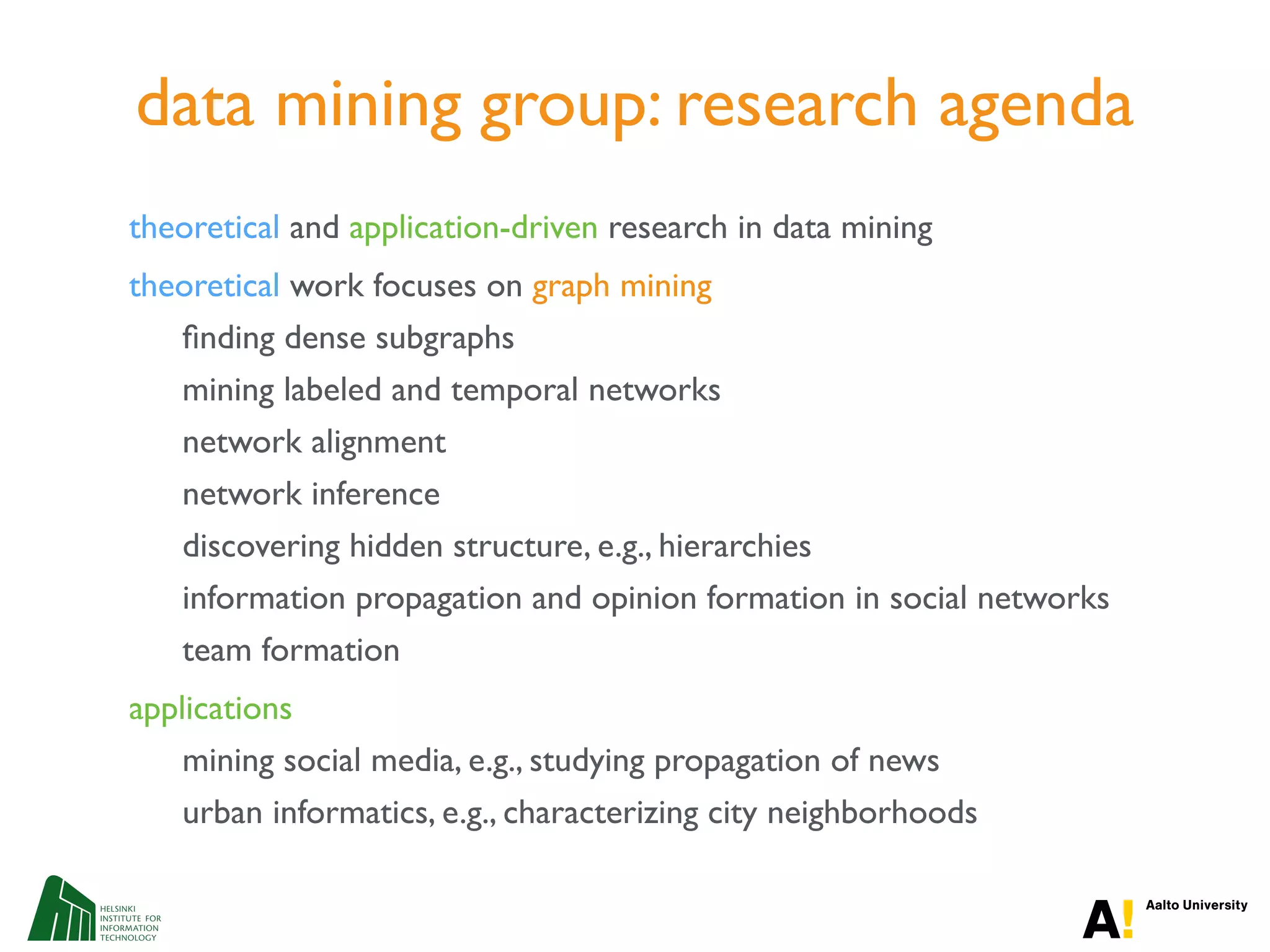 data mining group: research agenda

theoretical and application-driven research in data mining

theoretical work focuses on graph mining

finding dense subgraphs

mining labeled and temporal networks

network alignment

network inference

discovering hidden structure, e.g., hierarchies

information propagation and opinion formation in social networks

team formation

applications

mining social media, e.g., studying propagation of news

urban informatics, e.g., characterizing city neighborhoods

HELSINKI INSTITUTE FOR INFORMATION TECHNOLOGY

A! Aalto University